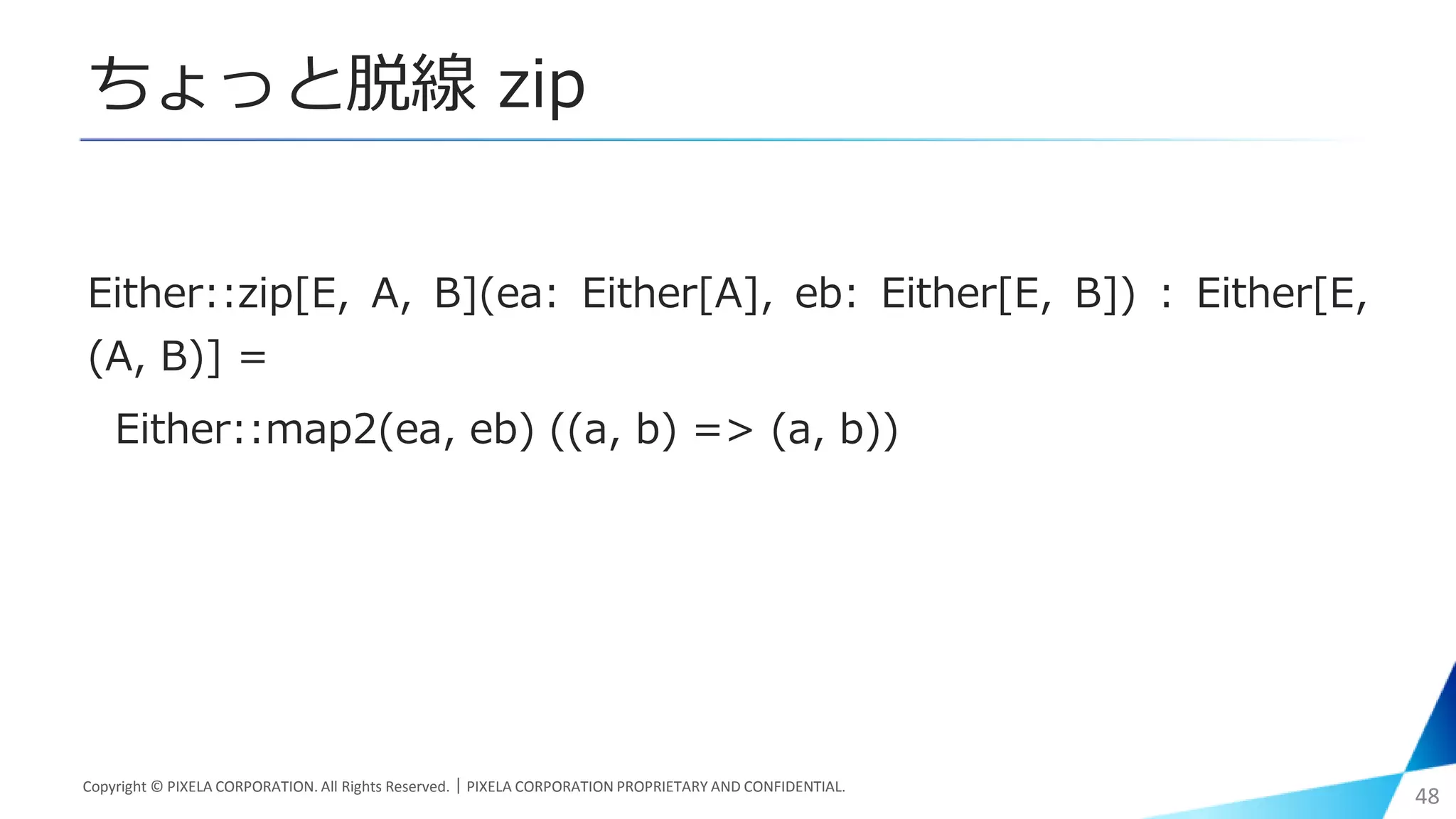 ちょっと脱線 zip

Either::zip[E, A, B](ea: Either[A], eb: Either[E, B]) : Either[E, (A, B)] =

Either::map2(ea, eb) ((a, b) => (a, b))

Copyright © PIXELA CORPORATION. All Rights Reserved. | PIXELA CORPORATION PROPRIETARY AND CONFIDENTIAL.

48